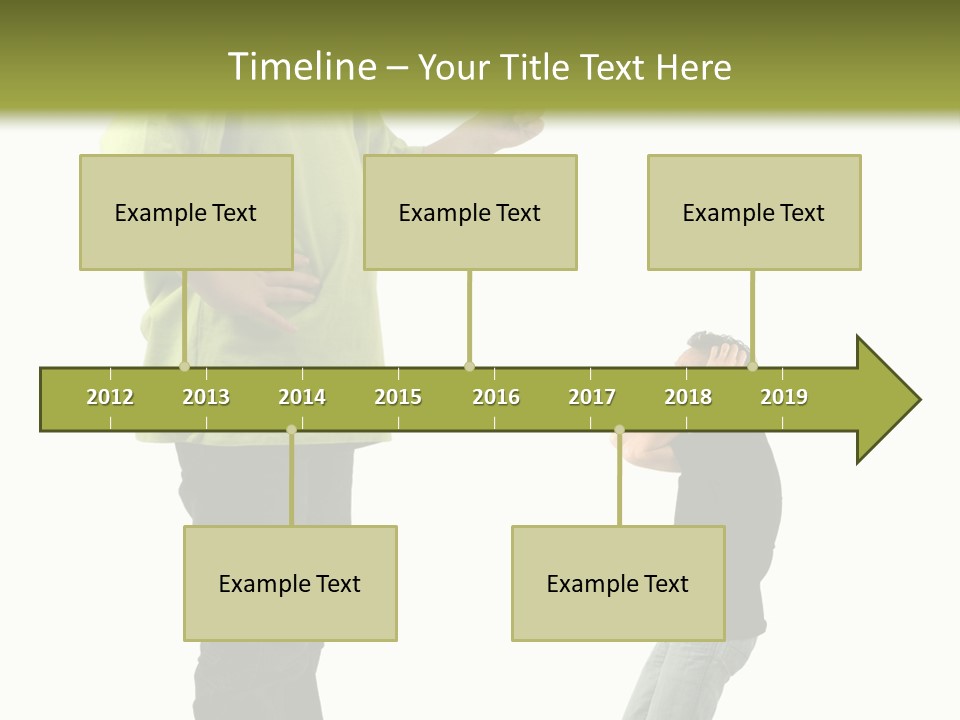 Timeline – Your Title Text Here

Example Text

Example Text

Example Text

2012 2013 2014 2015 2016 2017 2018 2019

Example Text

Example Text